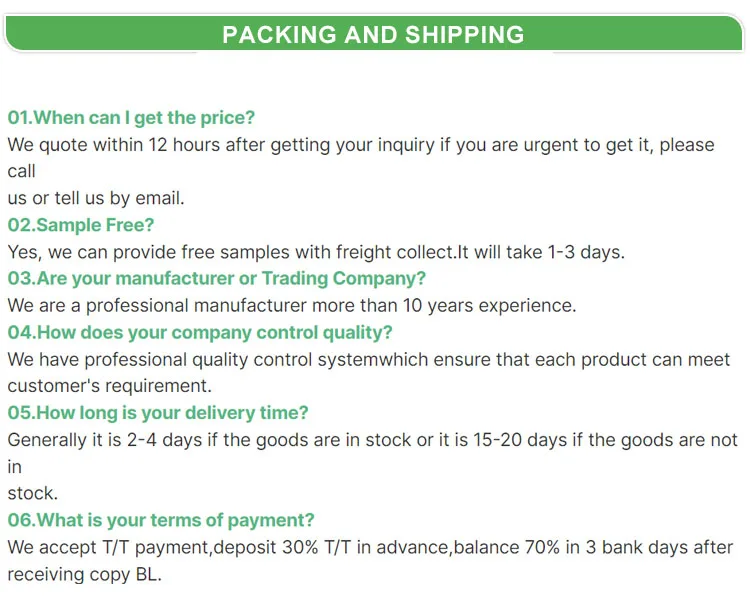 PACKING AND SHIPPING

01.When can I get the price?
We quote within 12 hours after getting your inquiry if you are urgent to get it, please call
us or tell us by email.
02.Sample Free?
Yes, we can provide free samples with freight collect.It will take 1-3 days.
03.Are your manufacturer or Trading Company?
We are a professional manufacturer more than 10 years experience.
04.How does your company control quality?
We have professional quality control systemwhich ensure that each product can meet customer's requirement.
05.How long is your delivery time?
Generally it is 2-4 days if the goods are in stock or it is 15-20 days if the goods are not in
stock.
06.What is your terms of payment?
We accept T/T payment,deposit 30% T/T in advance,balance 70% in 3 bank days after receiving copy BL.